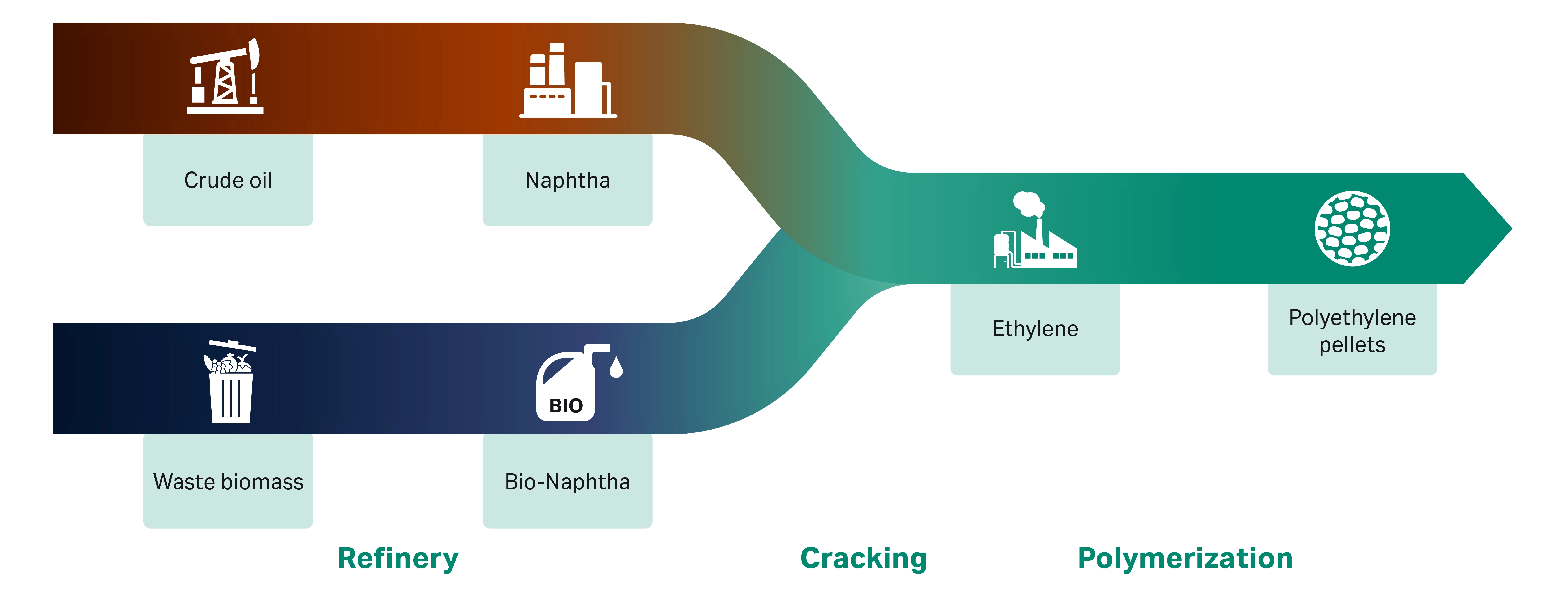 Crude oil

Naphtha

Ethylene

Polyethylene pellets

BIO

Waste biomass

Bio-Naphtha

Refinery

Cracking

Polymerization